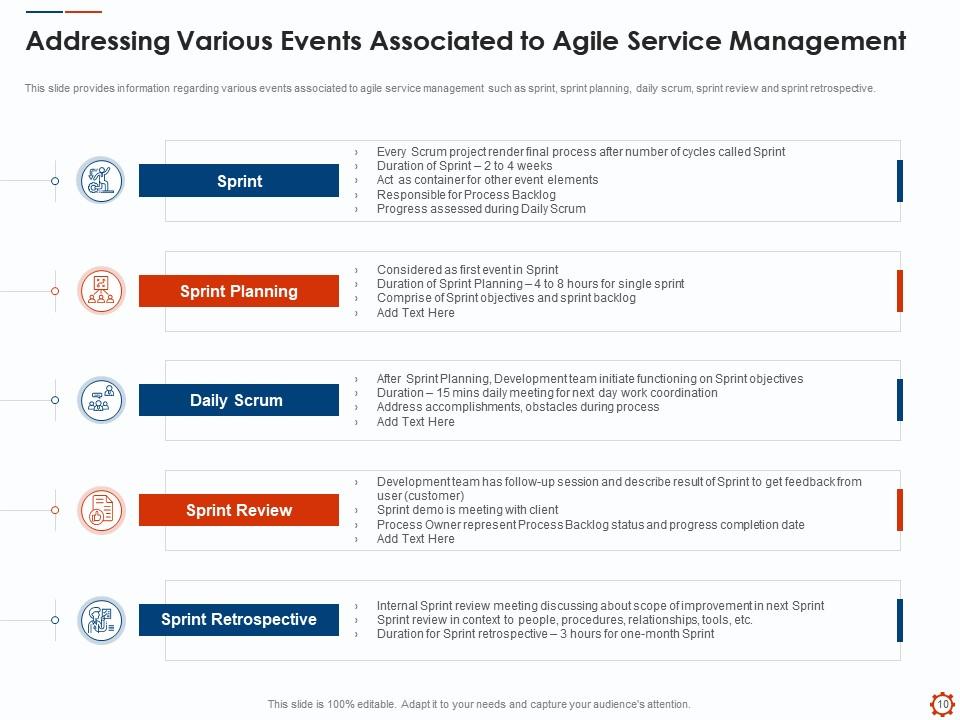 Addressing Various Events Associated to Agile Service Management

This slide provides information regarding various events associated to agile service management such as sprint, sprint planning, daily scrum, sprint review and sprint retrospective.

Sprint

› Every Scrum project render final process after number of cycles called Sprint
› Duration of Sprint – 2 to 4 weeks
› Act as container for other event elements
› Responsible for Process Backlog
› Progress assessed during Daily Scrum

Sprint Planning

› Considered as first event in Sprint
› Duration of Sprint Planning – 4 to 8 hours for single sprint
› Comprise of Sprint objectives and sprint backlog
› Add Text Here

Daily Scrum

› After Sprint Planning, Development team initiate functioning on Sprint objectives
› Duration – 15 mins daily meeting for next day work coordination
› Address accomplishments, obstacles during process
› Add Text Here

Sprint Review

› Development team has follow-up session and describe result of Sprint to get feedback from user (customer)
› Sprint demo is meeting with client
› Process Owner represent Process Backlog status and progress completion date
› Add Text Here

Sprint Retrospective

› Internal Sprint review meeting discussing about scope of improvement in next Sprint
› Sprint review in context to people, procedures, relationships, tools, etc.
› Duration for Sprint retrospective – 3 hours for one-month Sprint

This slide is 100% editable. Adapt it to your needs and capture your audience's attention.

10